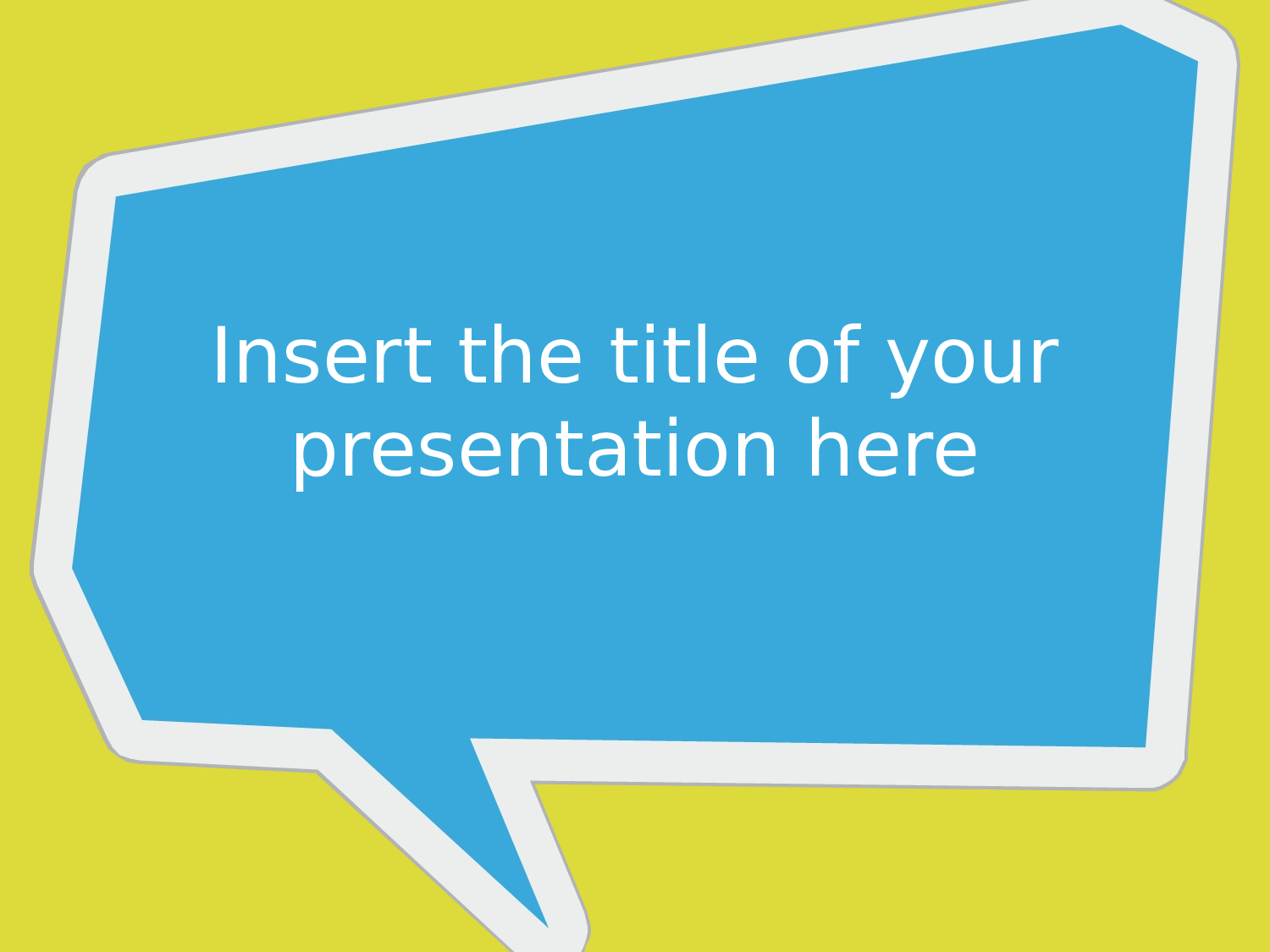 Insert the title of your presentation here